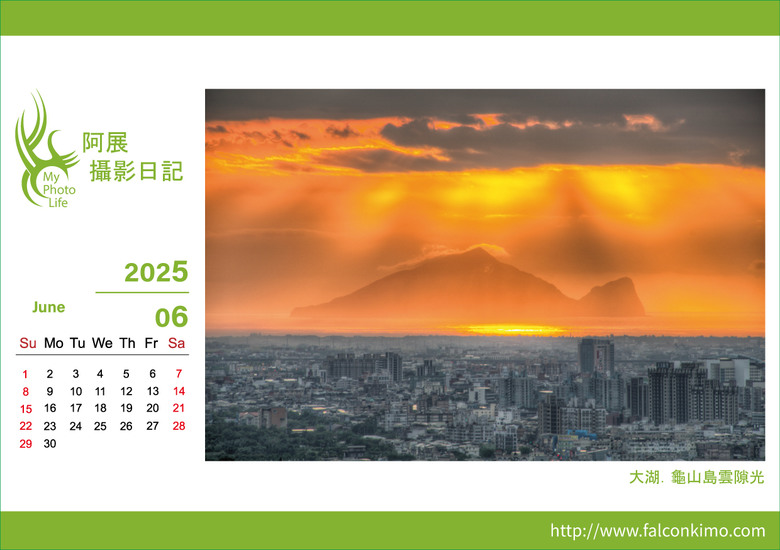 My Photo Life

阿展
攝影日記

2025

June

06

| Su | Mo | Tu | We | Th | Fr | Sa |
|---|---|---|---|---|---|---|
| 1 | 2 | 3 | 4 | 5 | 6 | 7 |
| 8 | 9 | 10 | 11 | 12 | 13 | 14 |
| 15 | 16 | 17 | 18 | 19 | 20 | 21 |
| 22 | 23 | 24 | 25 | 26 | 27 | 28 |
| 29 | 30 | | | | | |

大湖. 龜山島雲隙光

http://www.falconkimo.com